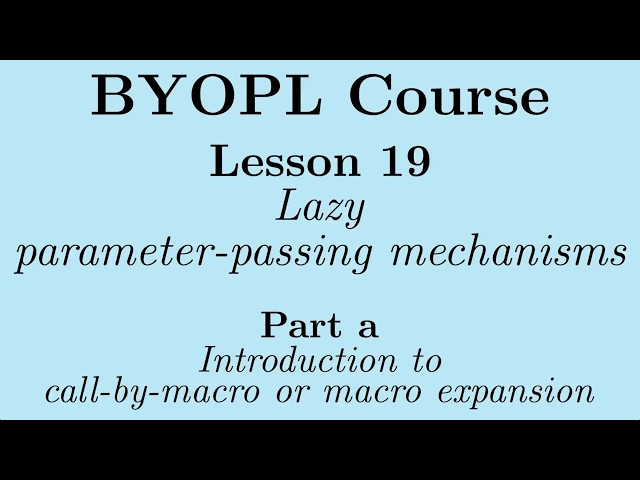 BYOPL Course

Lesson 19

Lazy parameter-passing mechanisms

Part a

Introduction to call-by-macro or macro expansion